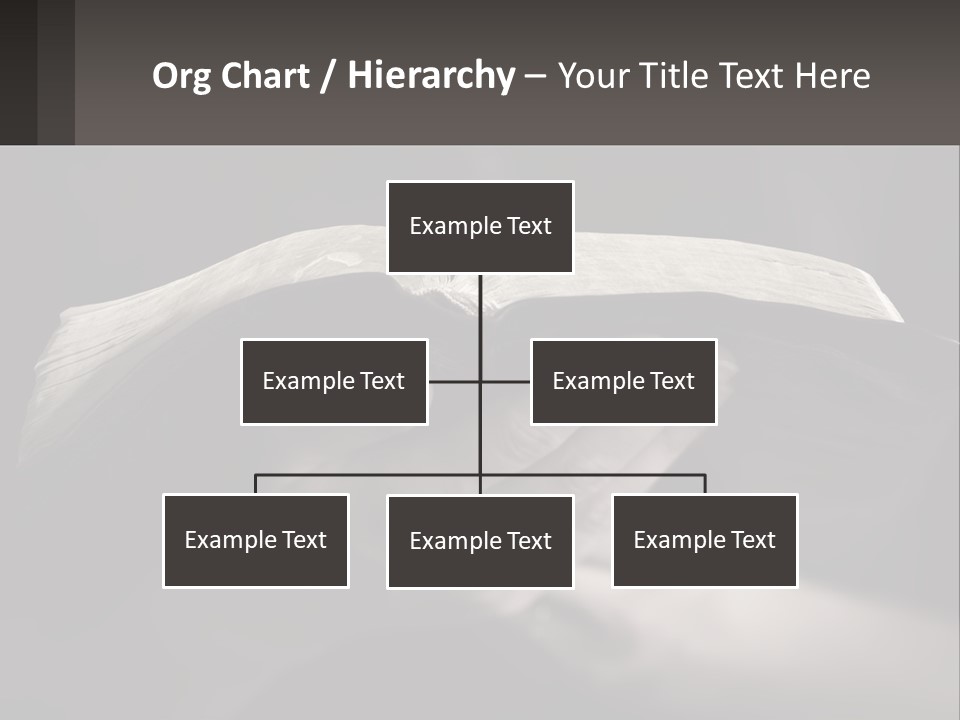 Org Chart / Hierarchy – Your Title Text Here

Example Text

Example Text

Example Text

Example Text

Example Text

Example Text